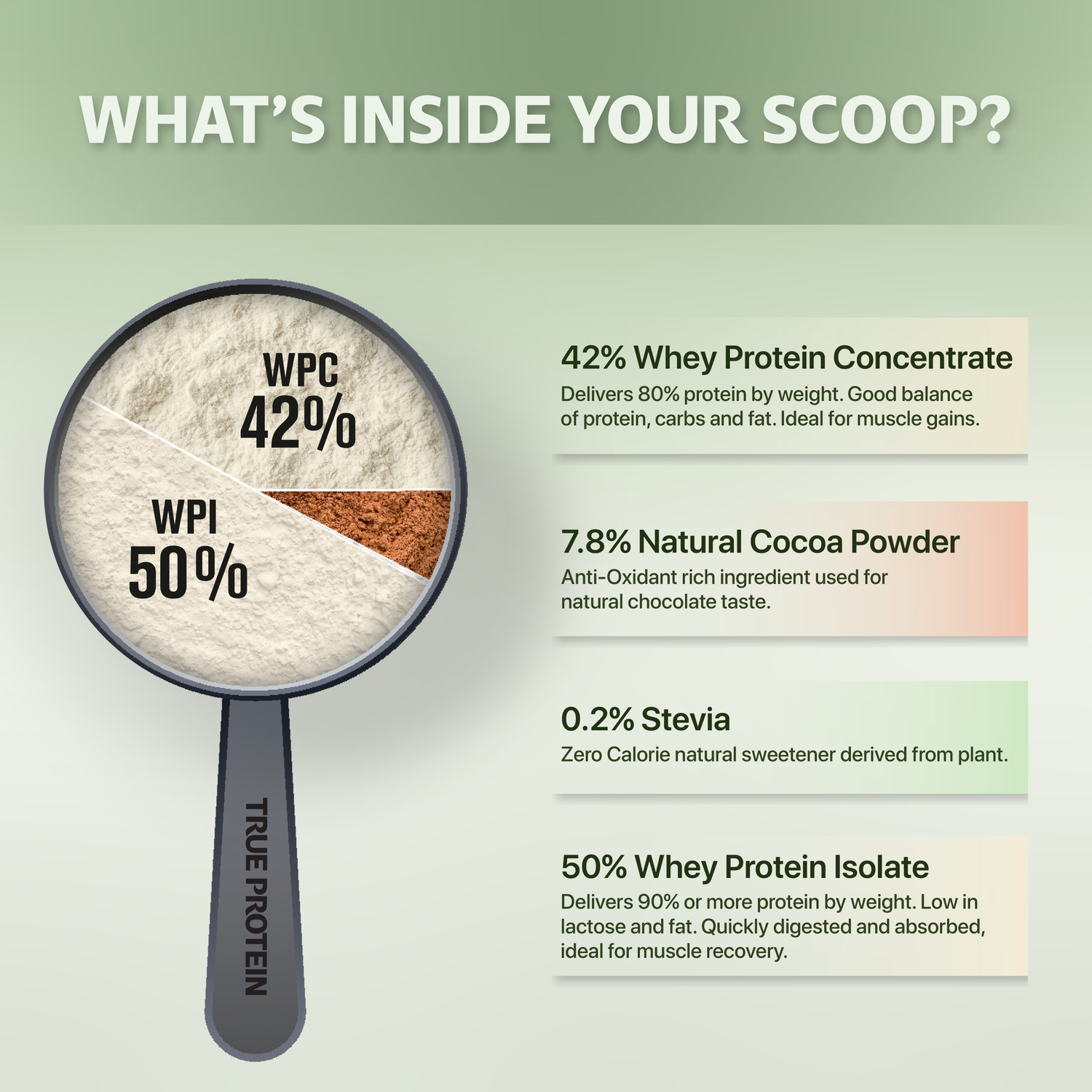 WHAT'S INSIDE YOUR SCOOP?

WPC
42%

WPI
50%

TRUE PROTEIN

42% Whey Protein Concentrate
Delivers 80% protein by weight. Good balance of protein, carbs and fat. Ideal for muscle gains.

7.8% Natural Cocoa Powder
Anti-Oxidant rich ingredient used for natural chocolate taste.

0.2% Stevia
Zero Calorie natural sweetener derived from plant.

50% Whey Protein Isolate
Delivers 90% or more protein by weight. Low in lactose and fat. Quickly digested and absorbed, ideal for muscle recovery.